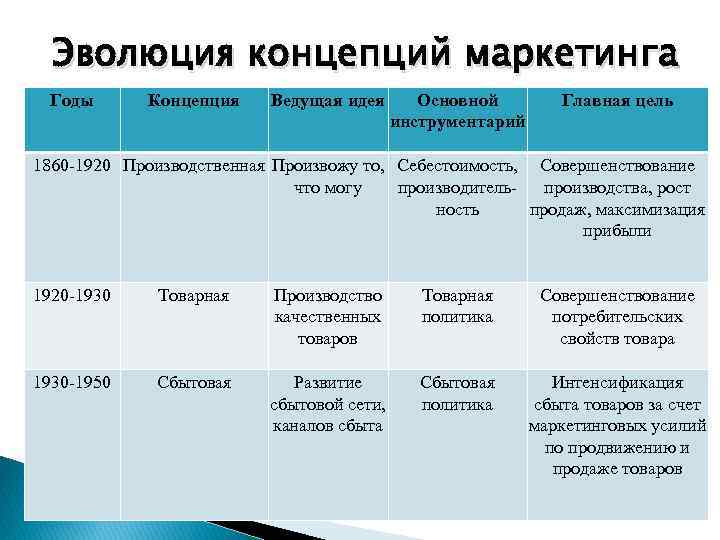 Эволюция концепций маркетинга

| Годы | Концепция | Ведущая идея | Основной инструментарий | Главная цель |
|---|---|---|---|---|
| 1860-1920 | Производственная | Произвожу то, что могу | Себестоимость, производительность | Совершенствование производства, рост продаж, максимизация прибыли |
| 1920-1930 | Товарная | Производство качественных товаров | Товарная политика | Совершенствование потребительских свойств товара |
| 1930-1950 | Сбытовая | Развитие сбытовой сети, каналов сбыта | Сбытовая политика | Интенсификация сбыта товаров за счет маркетинговых усилий по продвижению и продаже товаров |